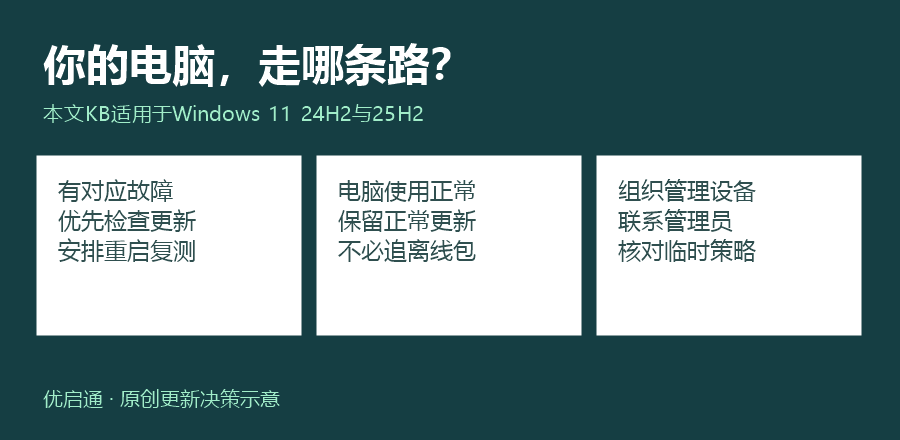 你的电脑，走哪条路?

本文KB适用于Windows 11 24H2与25H2

有对应故障
优先检查更新
安排重启复测

电脑使用正常
保留正常更新
不必追离线包

组织管理设备
联系管理员
核对临时策略

优启通 · 原创更新决策示意